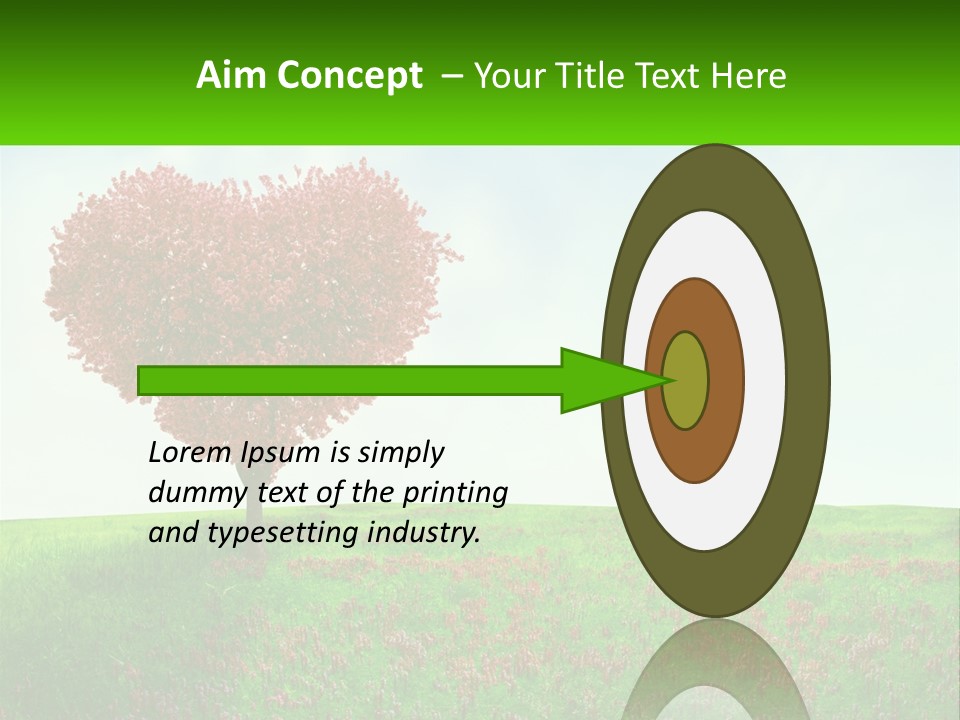 Aim Concept – Your Title Text Here

Lorem Ipsum is simply dummy text of the printing and typesetting industry.